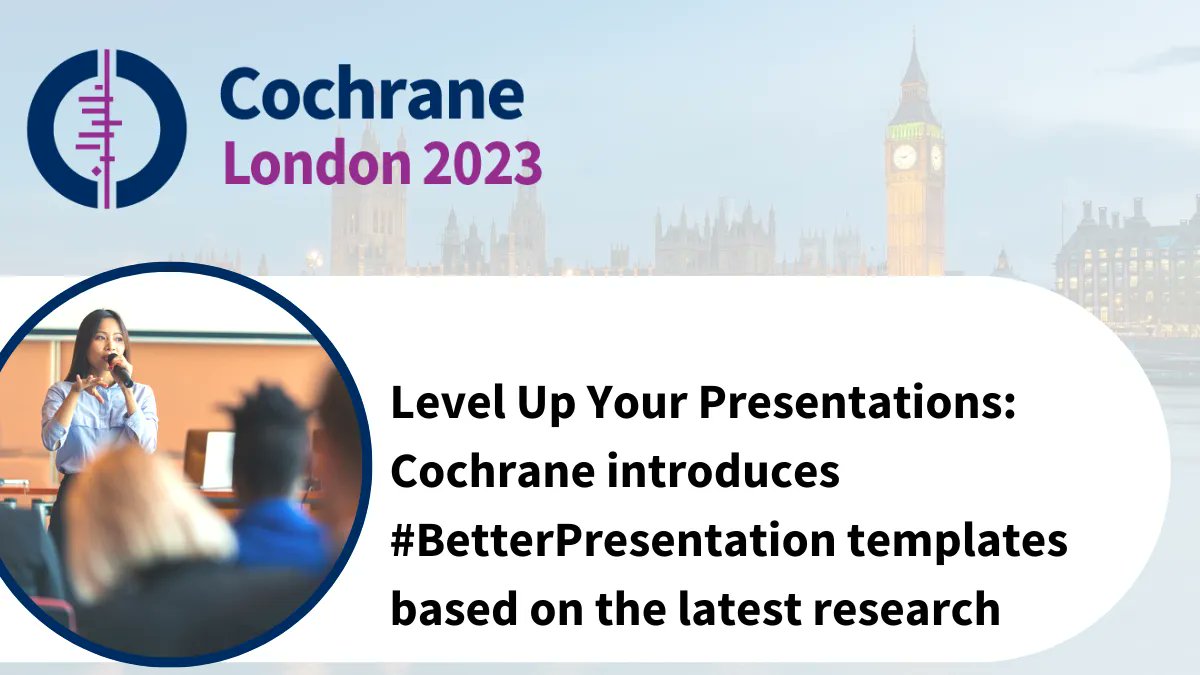 Cochrane
London 2023

Level Up Your Presentations: Cochrane introduces #BetterPresentation templates based on the latest research